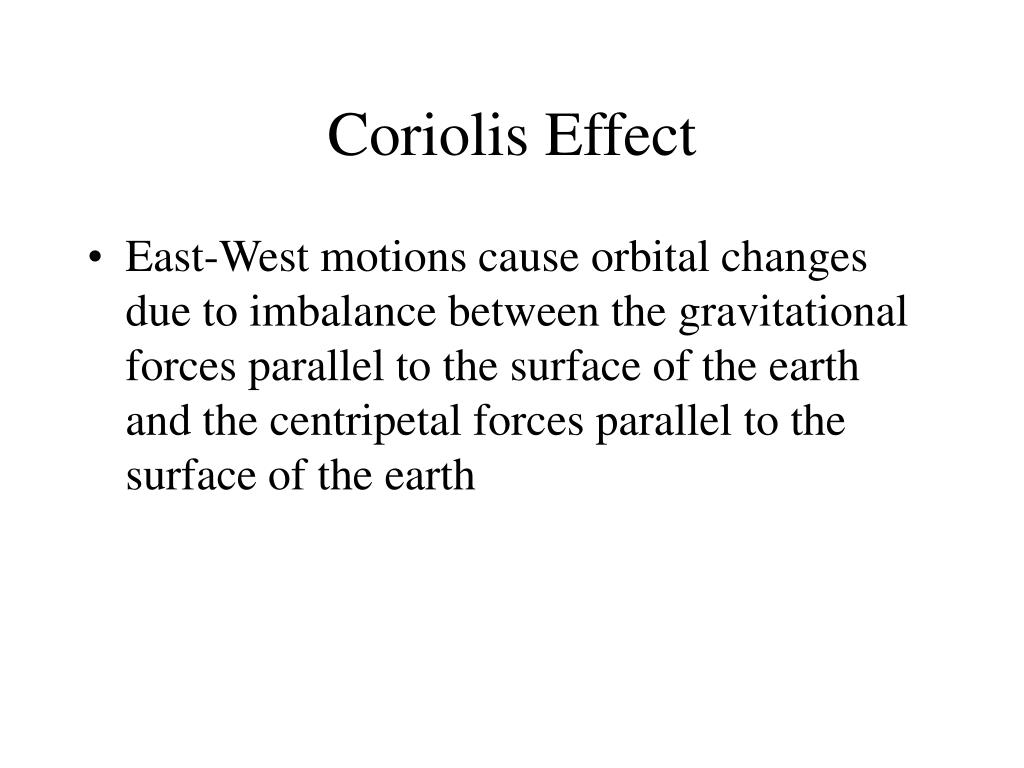 Coriolis Effect

• East-West motions cause orbital changes due to imbalance between the gravitational forces parallel to the surface of the earth and the centripetal forces parallel to the surface of the earth